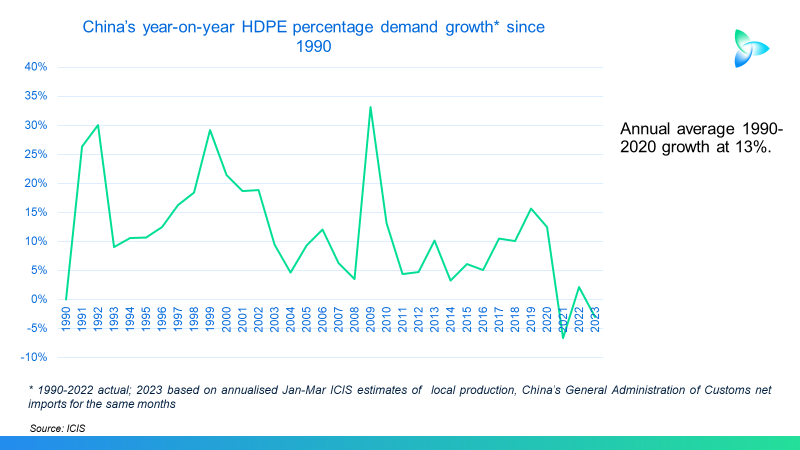 China's year-on-year HDPE percentage demand growth* since 1990

40%
35%
30%
25%
20%
15%
10%
5%
0%
-5%
-10%

1990
1991
1992
1993
1994
1995
1996
1997
1998
1999
2000
2001
2002
2003
2004
2005
2006
2007
2008
2009
2010
2011
2012
2013
2014
2015
2016
2017
2018
2019
2020
2021
2022
2023

Annual average 1990-2020 growth at 13%.

* 1990-2022 actual; 2023 based on annualised Jan-Mar ICIS estimates of local production, China's General Administration of Customs net imports for the same months

Source: ICIS